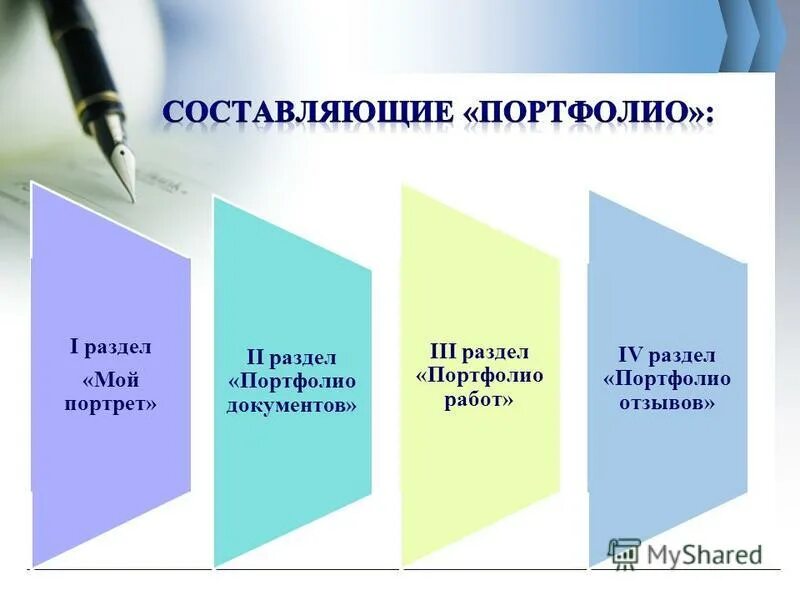 СОСТАВЛЯЮЩИЕ «ПОРТФОЛИО»:

I раздел «Мой портрет»

II раздел «Портфолио документов»

III раздел «Портфолио работ»

IV раздел «Портфолио отзывов»

MyShared